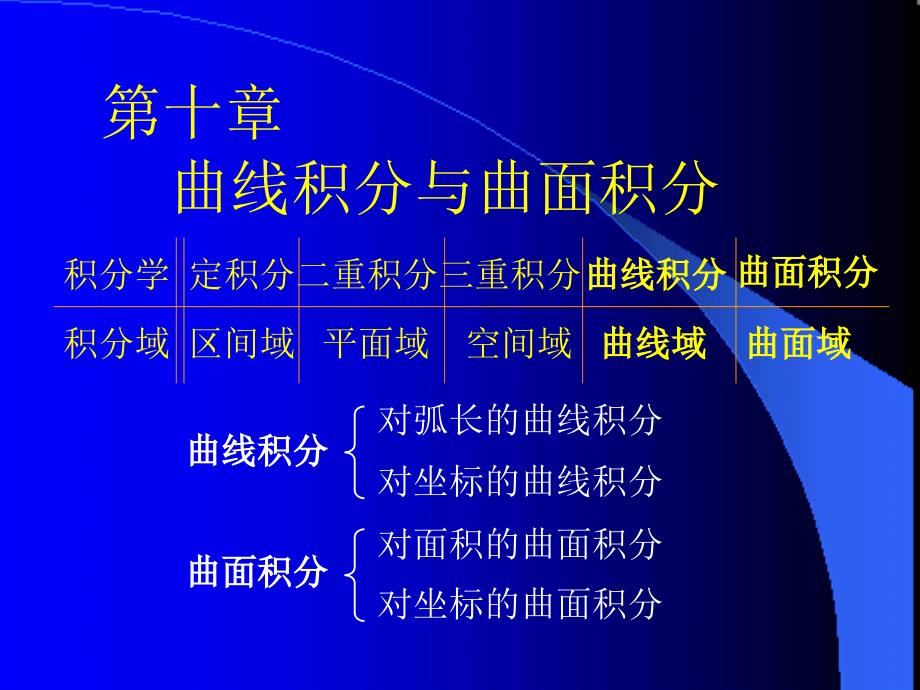 第十章
曲线积分与曲面积分

| 积分学 | 定积分 | 二重积分 | 三重积分 | 曲线积分 | 曲面积分 |
|---|---|---|---|---|---|
| 积分域 | 区间域 | 平面域 | 空间域 | 曲线域 | 曲面域 |

曲线积分 对弧长的曲线积分
对坐标的曲线积分

曲面积分 对面积的曲面积分
对坐标的曲面积分